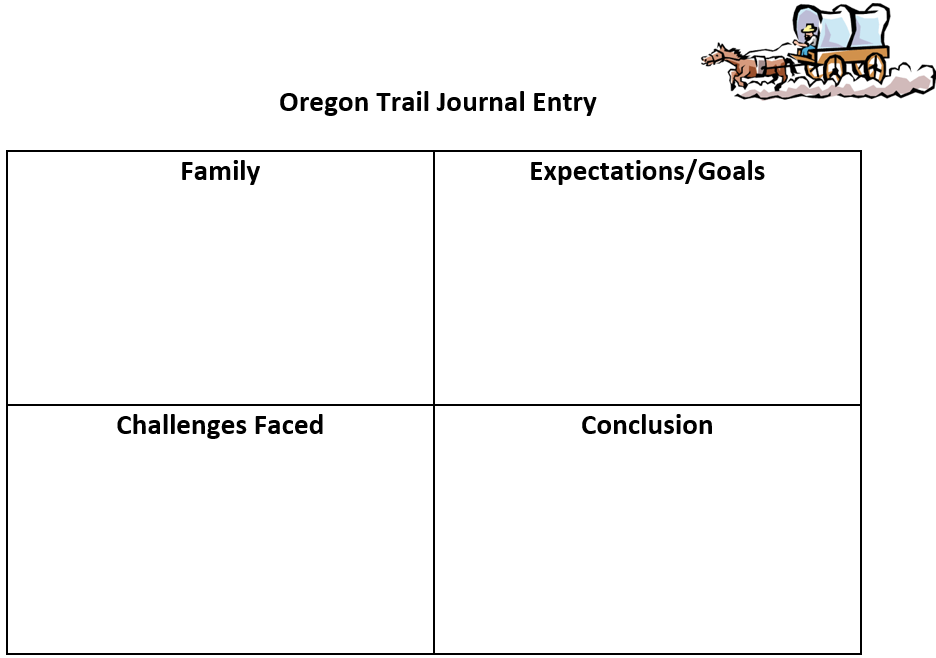 Oregon Trail Journal Entry

| Family | Expectations/Goals |
|---|---|
| Challenges Faced | Conclusion |